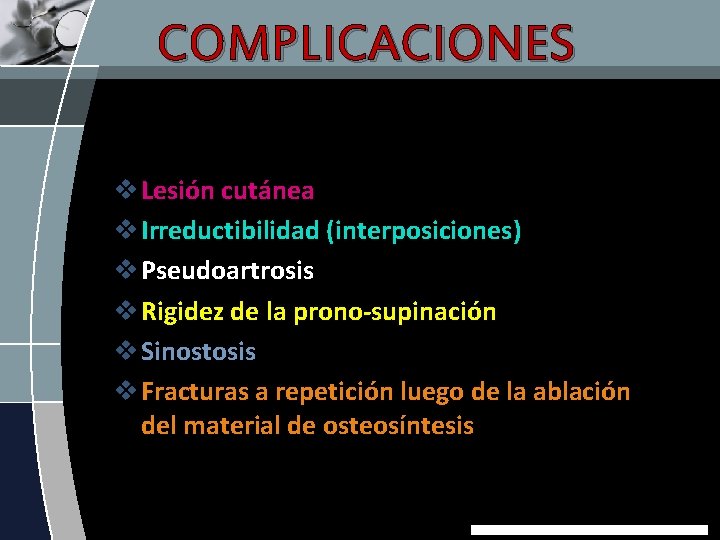 COMPLICACIONES

❖ Lesión cutánea
❖ Irreductibilidad (interposiciones)
❖ Pseudoartrosis
❖ Rigidez de la prono-supinación
❖ Sinostosis
❖ Fracturas a repetición luego de la ablación del material de osteosíntesis